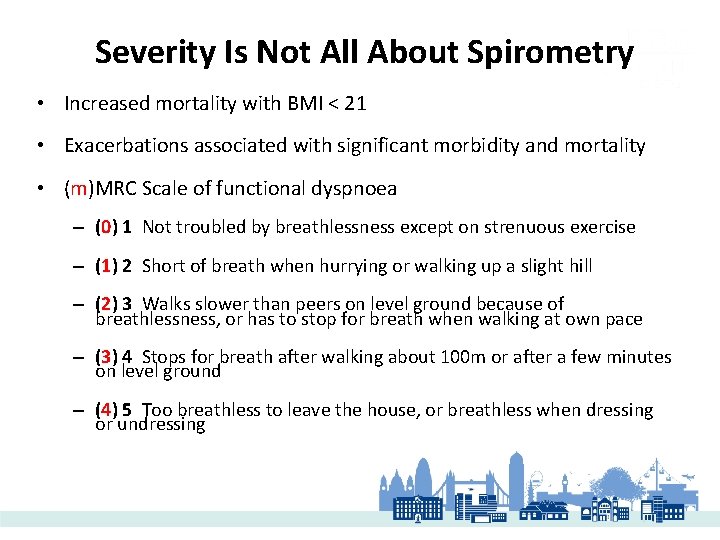 Severity Is Not All About Spirometry

• Increased mortality with BMI < 21

• Exacerbations associated with significant morbidity and mortality

• (m)MRC Scale of functional dyspnoea

– (0) 1 Not troubled by breathlessness except on strenuous exercise

– (1) 2 Short of breath when hurrying or walking up a slight hill

– (2) 3 Walks slower than peers on level ground because of breathlessness, or has to stop for breath when walking at own pace

– (3) 4 Stops for breath after walking about 100m or after a few minutes on level ground

– (4) 5 Too breathless to leave the house, or breathless when dressing or undressing